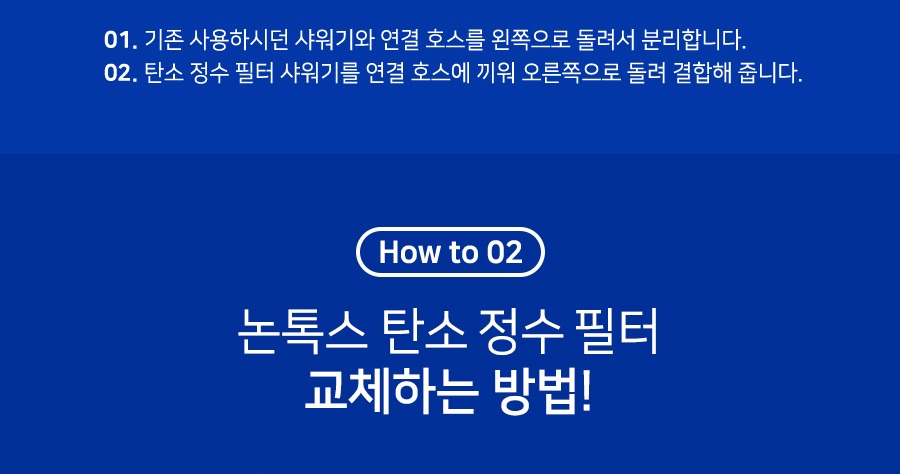 01. 기존 사용하시던 샤워기와 연결 호스를 왼쪽으로 돌려서 분리합니다.
02. 탄소 정수 필터 샤워기를 연결 호스에 끼워 오른쪽으로 돌려 결합해 줍니다.

How to 02

논톡스 탄소 정수 필터
교체하는 방법!